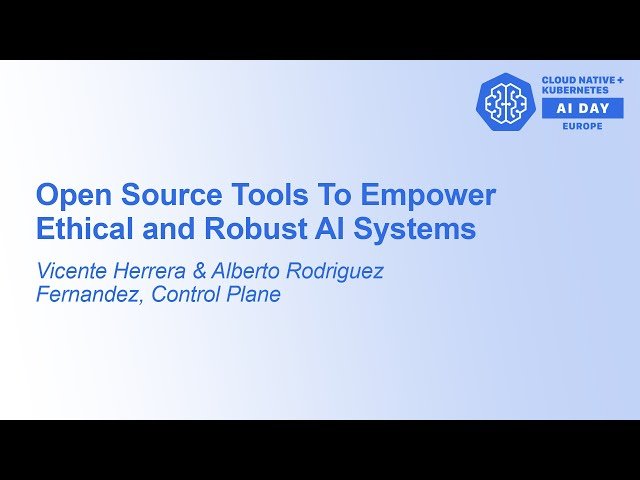 CLOUD NATIVE + KUBERNETES
AI DAY
EUROPE

Open Source Tools To Empower Ethical and Robust AI Systems

Vicente Herrera & Alberto Rodriguez Fernandez, Control Plane